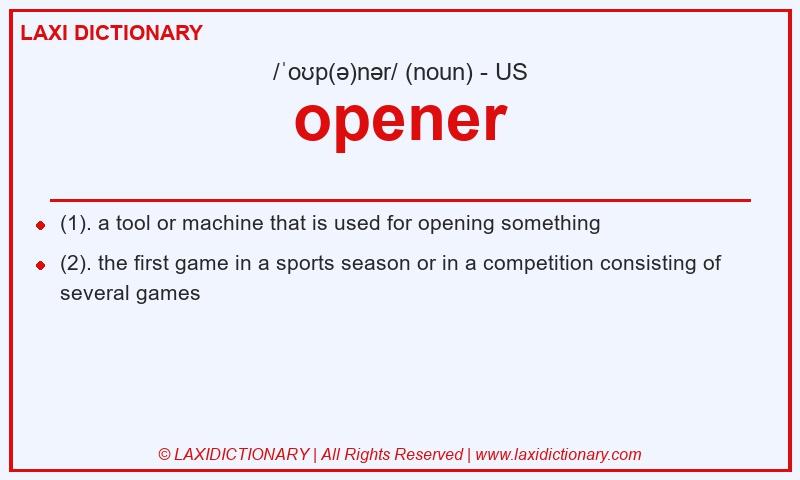 LAXI DICTIONARY

/ˈoʊp(ə)nər/ (noun) - US

opener

- (1). a tool or machine that is used for opening something
- (2). the first game in a sports season or in a competition consisting of several games

© LAXIDICTIONARY | All Rights Reserved | www.laxidictionary.com